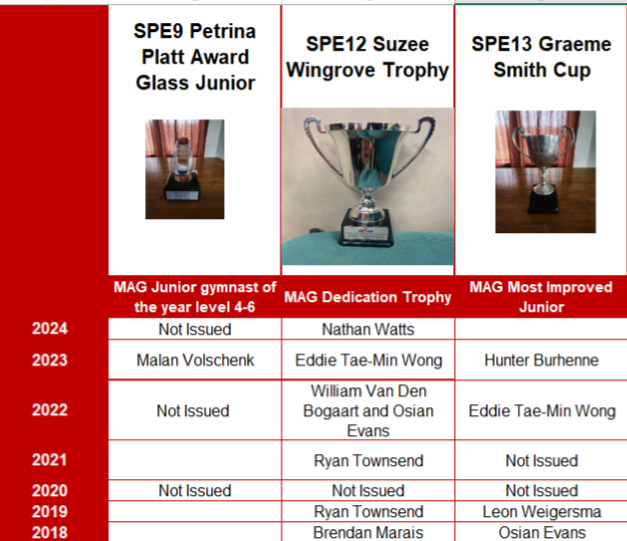 |  | SPE9 Petrina Platt Award Glass Junior | SPE12 Suzee Wingrove Trophy | SPE13 Graeme Smith Cup |
|---|---|---|---|
|  | MAG Junior gymnast of the year level 4-6 | MAG Dedication Trophy | MAG Most Improved Junior |
| 2024 | Not Issued | Nathan Watts |  |
| 2023 | Malan Volschenk | Eddie Tae-Min Wong | Hunter Burhenne |
| 2022 | Not Issued | William Van Den Bogaart and Osian Evans | Eddie Tae-Min Wong |
| 2021 |  | Ryan Townsend | Not Issued |
| 2020 | Not Issued | Not Issued | Not Issued |
| 2019 |  | Ryan Townsend | Leon Weigersma |
| 2018 |  | Brendan Marais | Osian Evans |